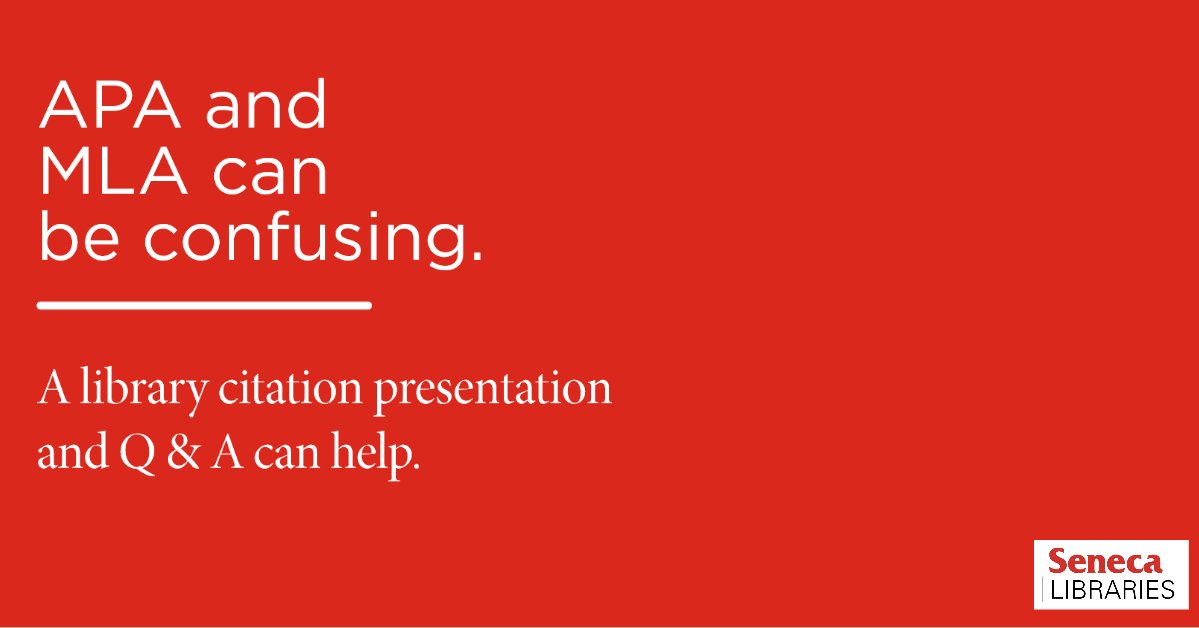 APA and MLA can be confusing.

A library citation presentation and Q & A can help.

Seneca
LIBRARIES